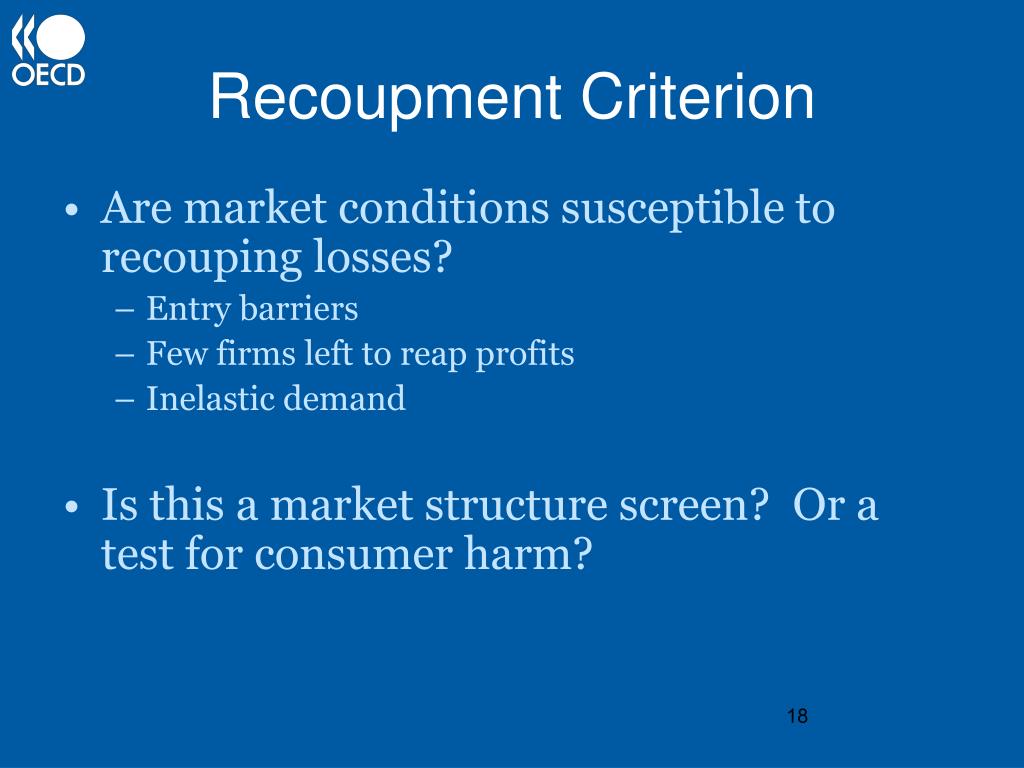 OECD

Recoupment Criterion

• Are market conditions susceptible to recouping losses?
– Entry barriers
– Few firms left to reap profits
– Inelastic demand

• Is this a market structure screen? Or a test for consumer harm?

18